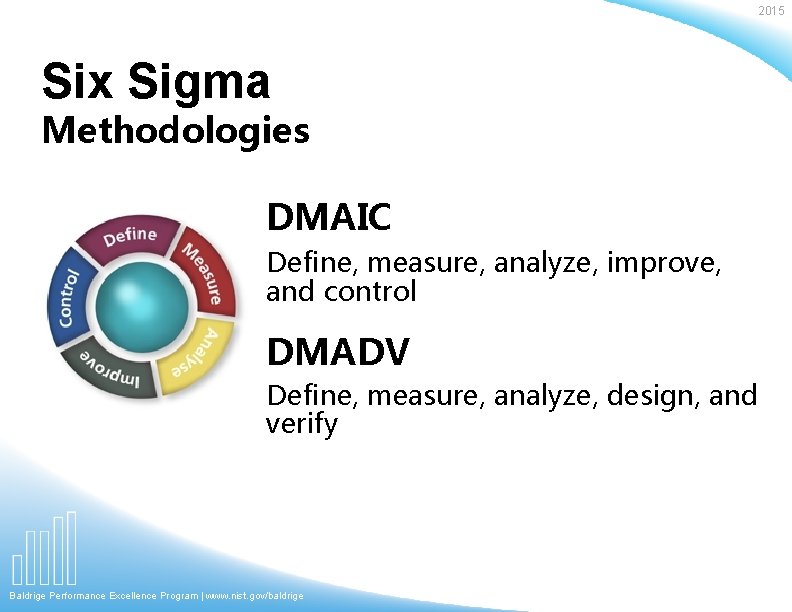 2015

Six Sigma
Methodologies

Define
Measure
Analyse
Improve
Control

DMAIC

Define, measure, analyze, improve, and control

DMADV

Define, measure, analyze, design, and verify

Baldrige Performance Excellence Program | www.nist.gov/baldrige